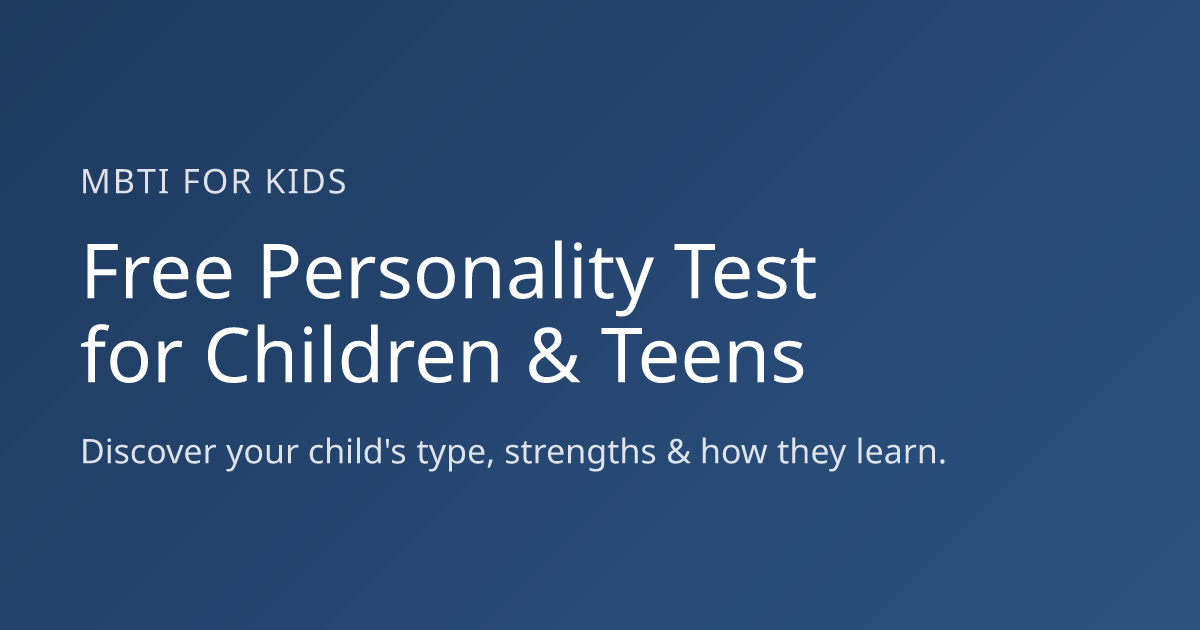 MBTI FOR KIDS

Free Personality Test for Children & Teens

Discover your child's type, strengths & how they learn.